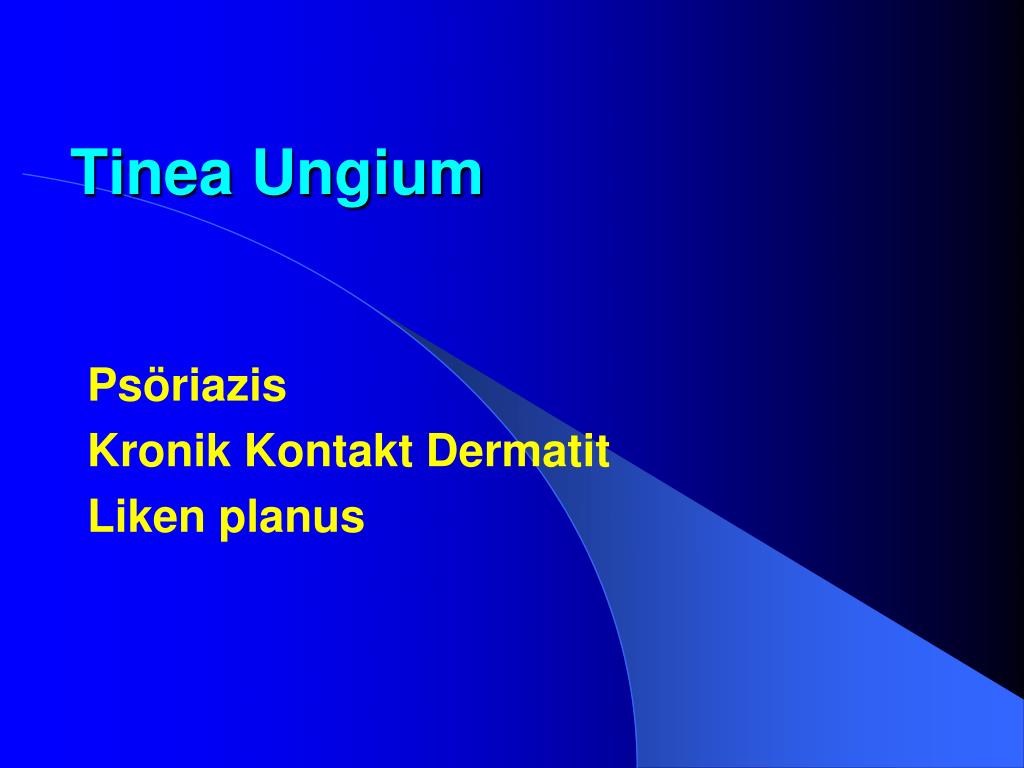 Tinea Ungium

Psöriazis
Kronik Kontakt Dermatit
Liken planus